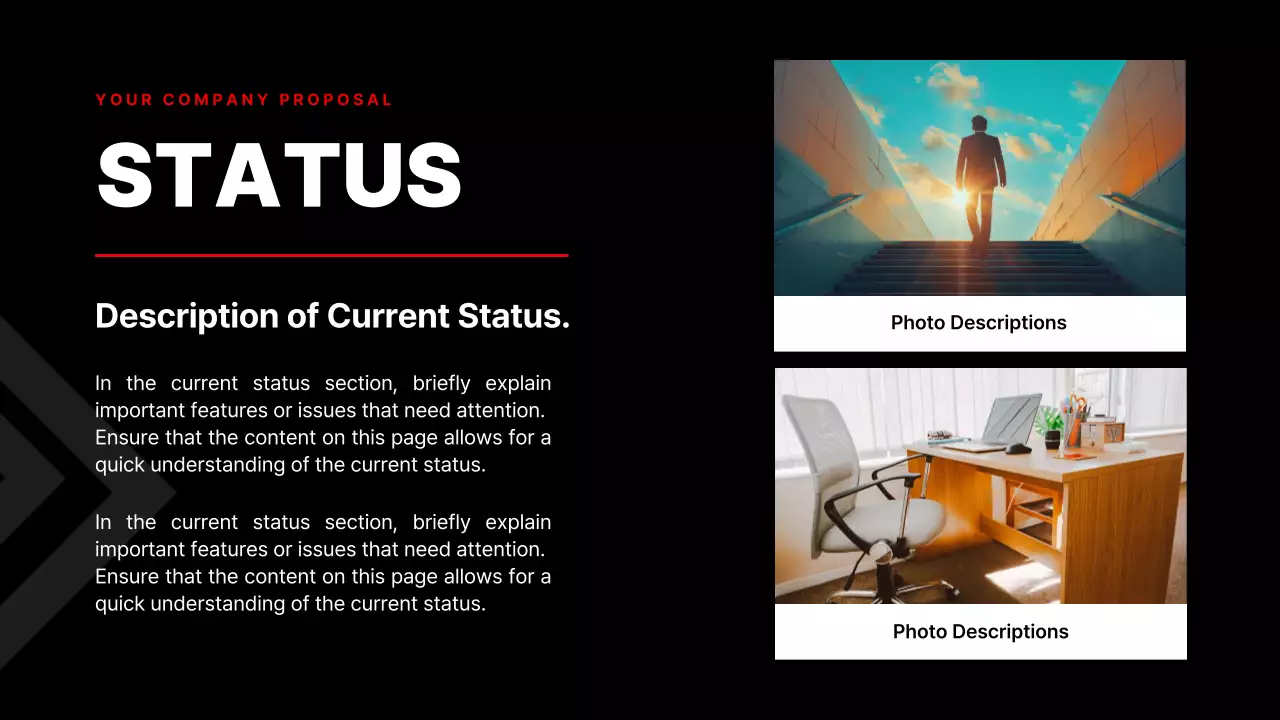 YOUR COMPANY PROPOSAL

STATUS

Description of Current Status.

In the current status section, briefly explain important features or issues that need attention. Ensure that the content on this page allows for a quick understanding of the current status.

In the current status section, briefly explain important features or issues that need attention. Ensure that the content on this page allows for a quick understanding of the current status.

Photo Descriptions

Photo Descriptions